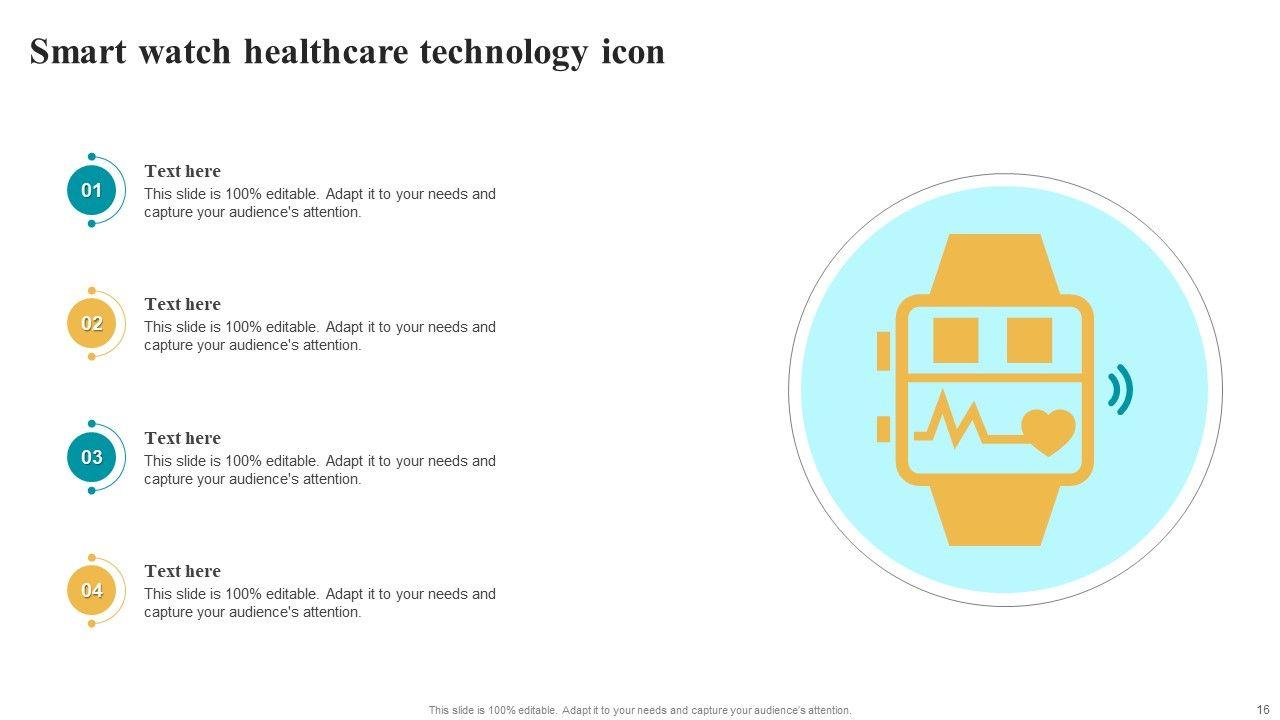 Smart watch healthcare technology icon

01
Text here
This slide is 100% editable. Adapt it to your needs and capture your audience's attention.

02
Text here
This slide is 100% editable. Adapt it to your needs and capture your audience's attention.

03
Text here
This slide is 100% editable. Adapt it to your needs and capture your audience's attention.

04
Text here
This slide is 100% editable. Adapt it to your needs and capture your audience's attention.

This slide is 100% editable. Adapt it to your needs and capture your audience's attention.

16